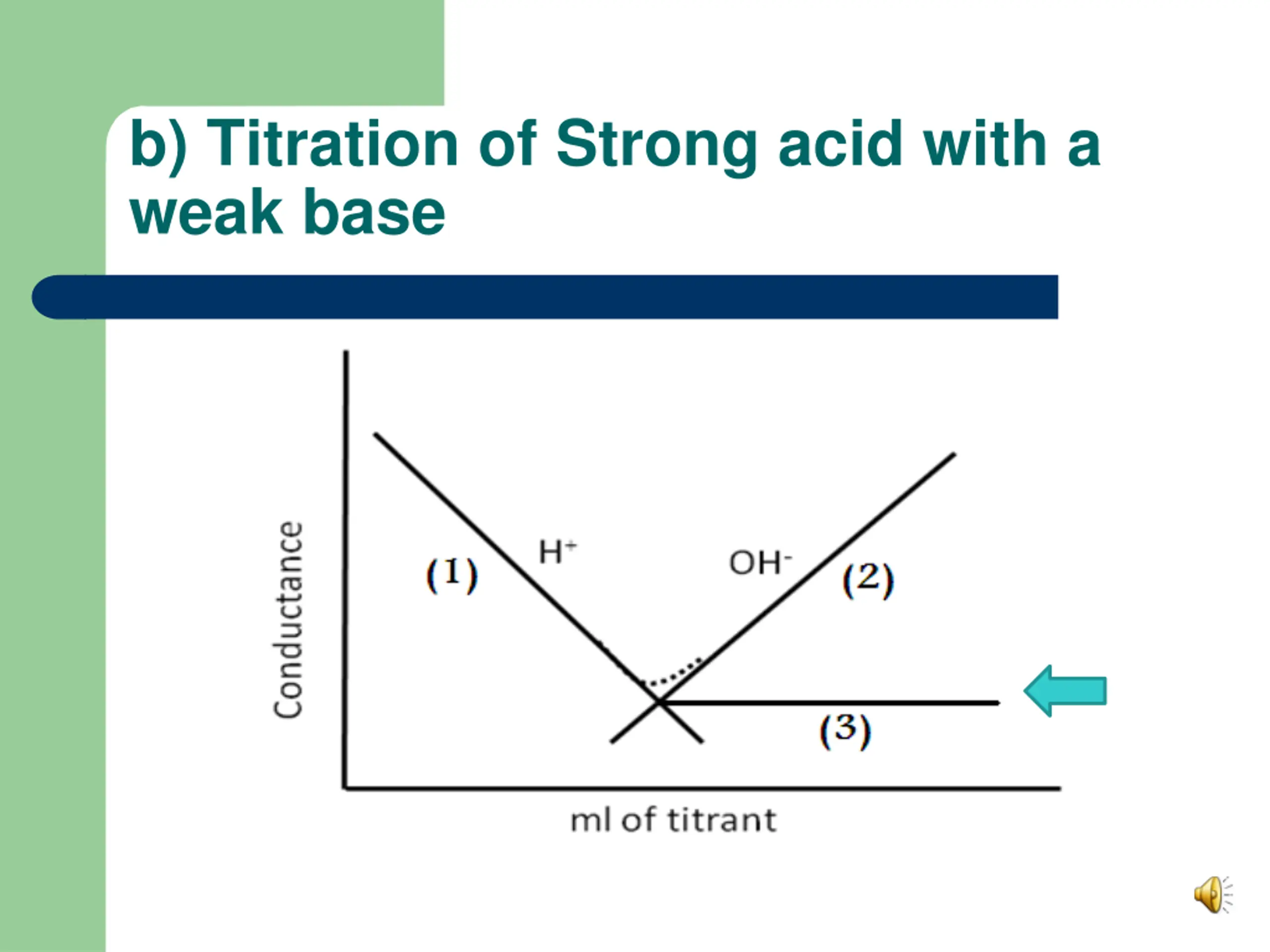 b) Titration of Strong acid with a weak base

Conductance

(1)

$H^+$

$OH^-$

(2)

(3)

ml of titrant